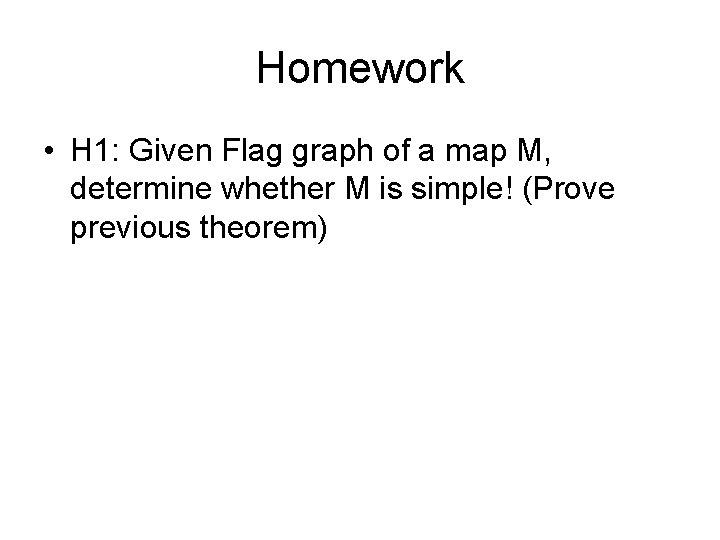 Homework

• H1: Given Flag graph of a map M, determine whether M is simple! (Prove previous theorem)